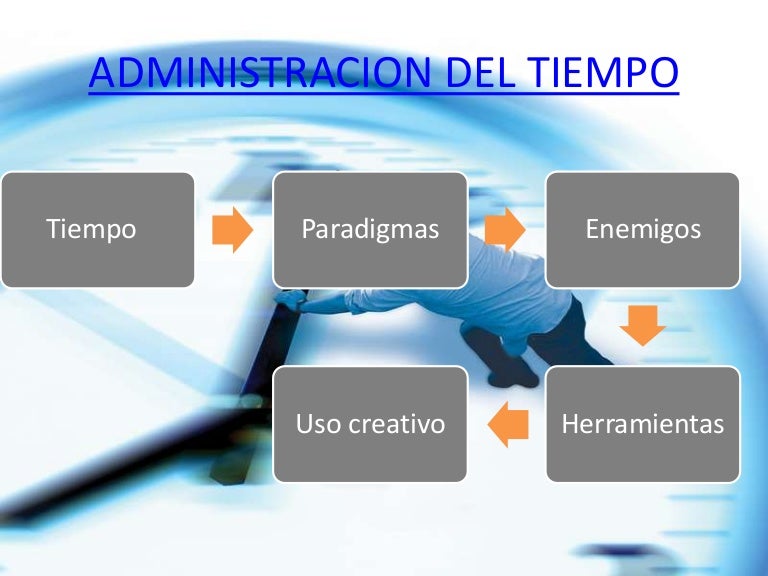 ADMINISTRACION DEL TIEMPO

Tiempo

Paradigmas

Enemigos

Herramientas

Uso creativo